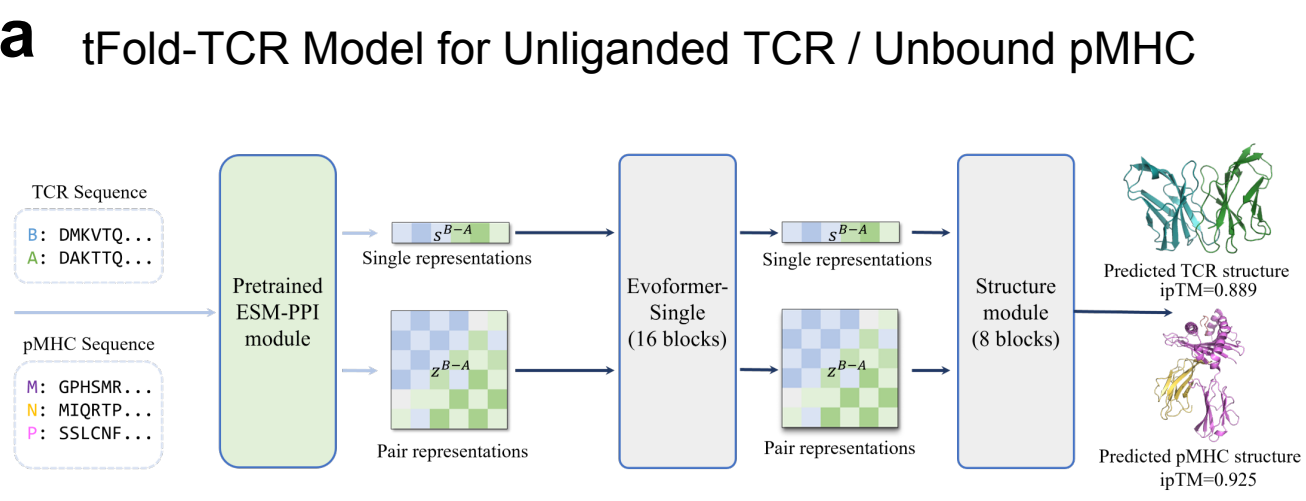 a tFold-TCR Model for Unliganded TCR / Unbound pMHC

TCR Sequence

B: DMKVTQ...
A: DAKTTQ...

pMHC Sequence

M: GPHSMR...
N: MIQRTP...
P: SSLCNF...

Pretrained ESM-PPI module

$s^{B-A}$
Single representations

$z^{B-A}$
Pair representations

Evoformer-Single (16 blocks)

$s^{B-A}$
Single representations

$z^{B-A}$
Pair representations

Structure module (8 blocks)

Predicted TCR structure
ipTM=0.889

Predicted pMHC structure
ipTM=0.925